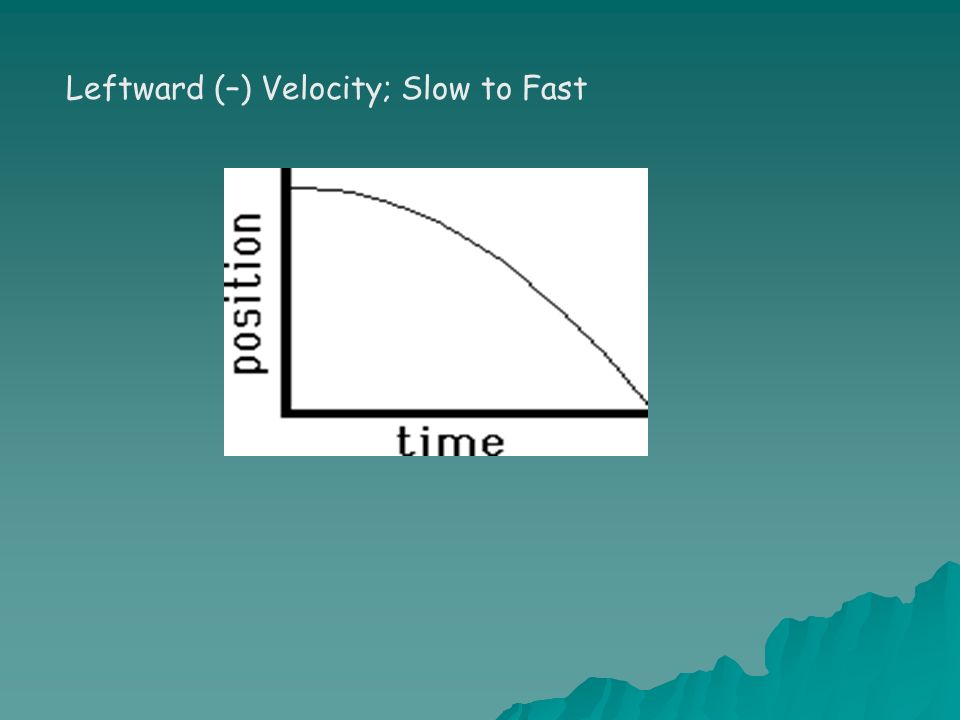 Leftward (–) Velocity; Slow to Fast

position

time